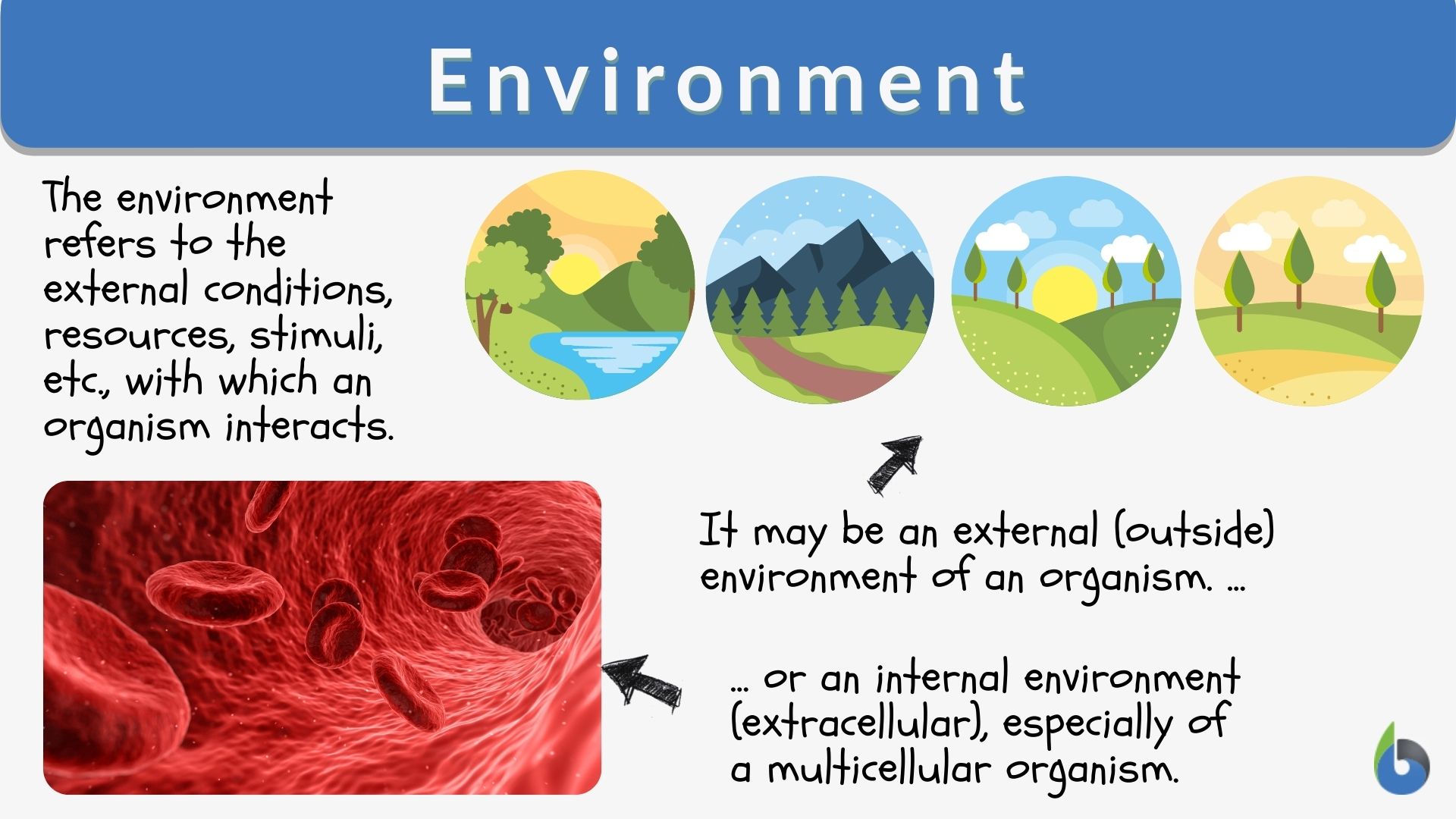 Environment

The environment refers to the external conditions, resources, stimuli, etc., with which an organism interacts.

It may be an external (outside) environment of an organism. ...

... or an internal environment (extracellular), especially of a multicellular organism.